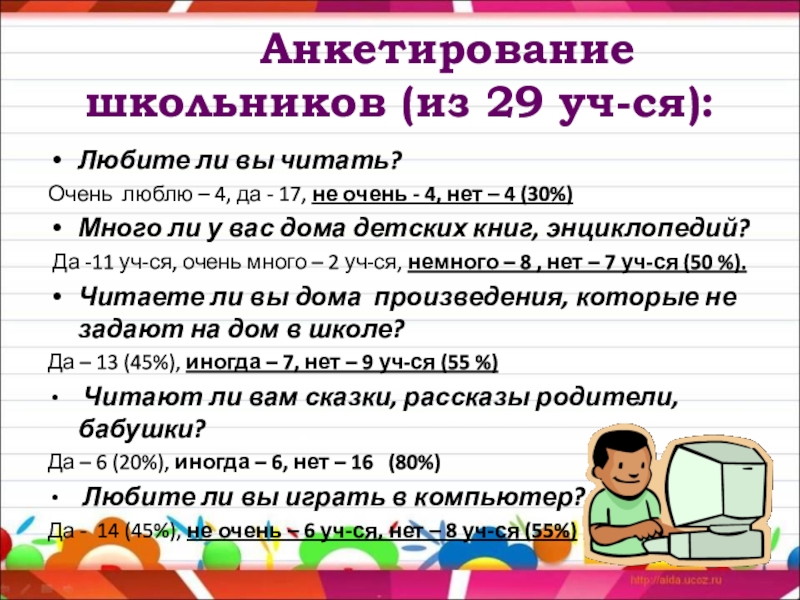 Анкетирование школьников (из 29 уч-ся):

• Любите ли вы читать?

Очень люблю – 4, да - 17, не очень - 4, нет – 4 (30%)

• Много ли у вас дома детских книг, энциклопедий?

Да -11 уч-ся, очень много – 2 уч-ся, немного – 8 , нет – 7 уч-ся (50 %).

• Читаете ли вы дома произведения, которые не задают на дом в школе?

Да – 13 (45%), иногда – 7, нет – 9 уч-ся (55 %)

• Читают ли вам сказки, рассказы родители, бабушки?

Да – 6 (20%), иногда – 6, нет – 16 (80%)

• Любите ли вы играть в компьютер?

Да - 14 (45%), не очень – 6 уч-ся, нет – 8 уч-ся (55%)

http://aida.ucoz.ru